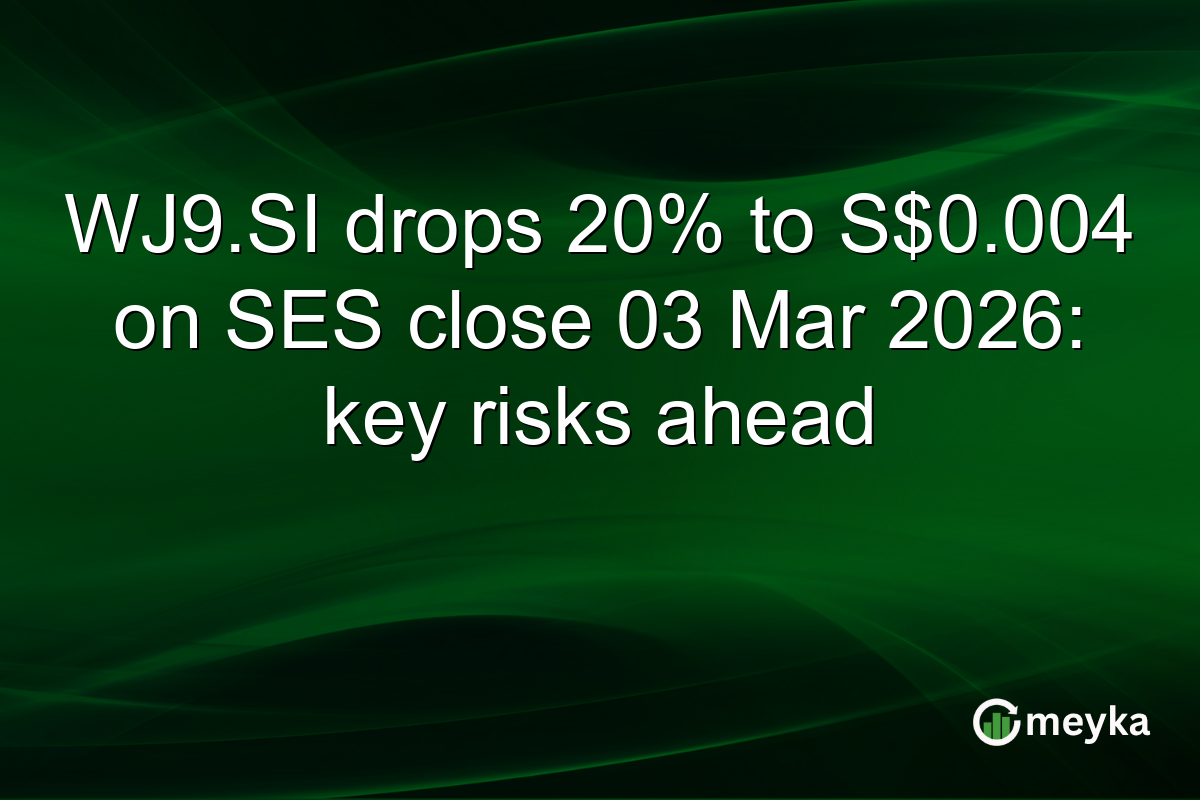 WJ9.SI drops 20% to S$0.004 on SES close 03 Mar 2026: key risks ahead

meyka